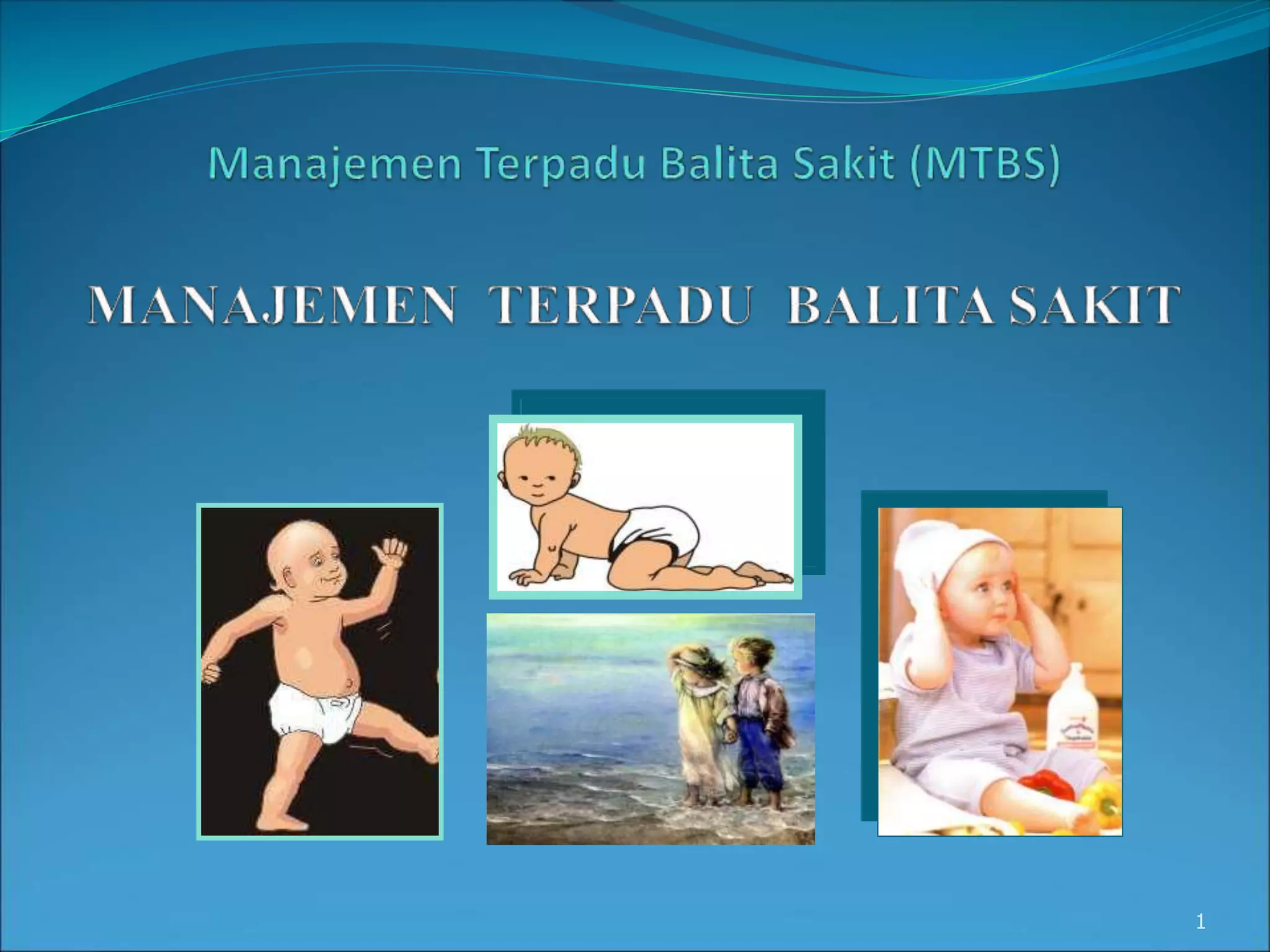 Manajemen Terpadu Balita Sakit (MTBS)

MANAJEMEN TERPADU BALITA SAKIT

1